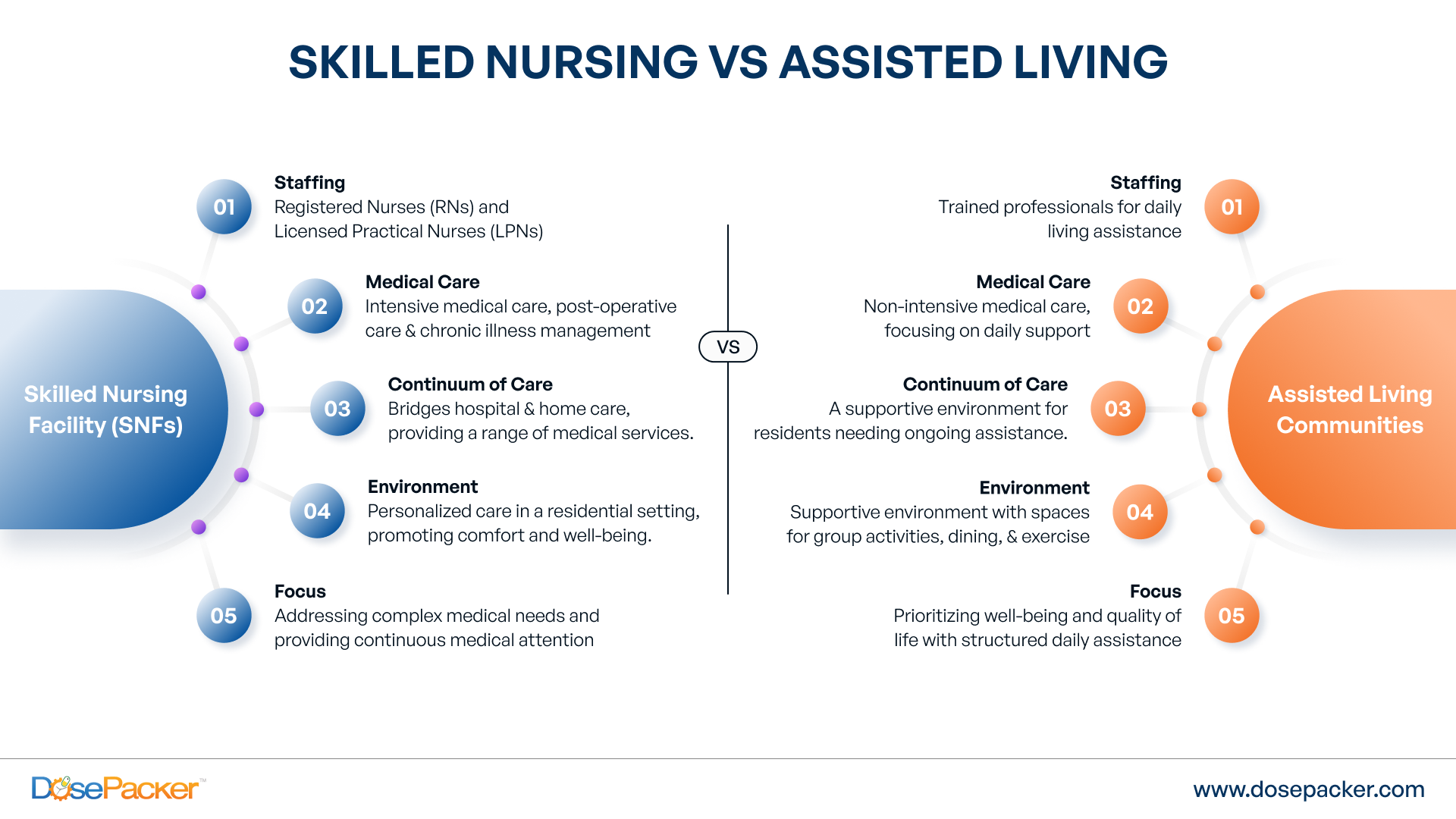 SKILLED NURSING VS ASSISTED LIVING

Skilled Nursing Facility (SNFs)

01
Staffing
Registered Nurses (RNs) and Licensed Practical Nurses (LPNs)

02
Medical Care
Intensive medical care, post-operative care & chronic illness management

03
Continuum of Care
Bridges hospital & home care, providing a range of medical services.

04
Environment
Personalized care in a residential setting, promoting comfort and well-being.

05
Focus
Addressing complex medical needs and providing continuous medical attention

VS

Assisted Living Communities

01
Staffing
Trained professionals for daily living assistance

02
Medical Care
Non-intensive medical care, focusing on daily support

03
Continuum of Care
A supportive environment for residents needing ongoing assistance.

04
Environment
Supportive environment with spaces for group activities, dining, & exercise

05
Focus
Prioritizing well-being and quality of life with structured daily assistance

DosePacker™

www.dosepacker.com